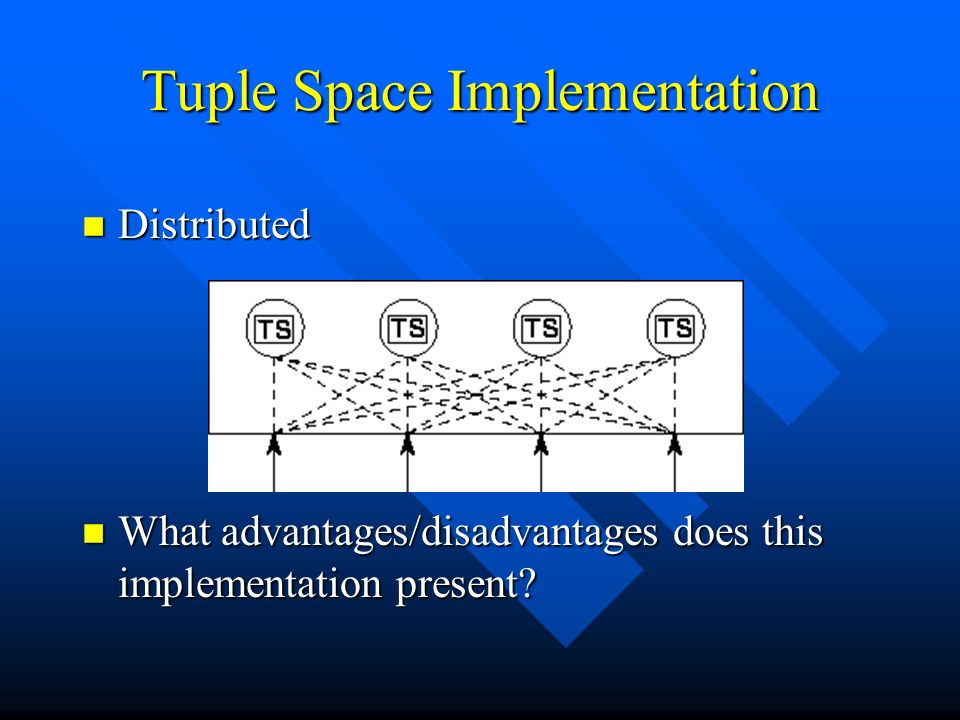 Tuple Space Implementation

Distributed

TS TS TS TS

What advantages/disadvantages does this implementation present?